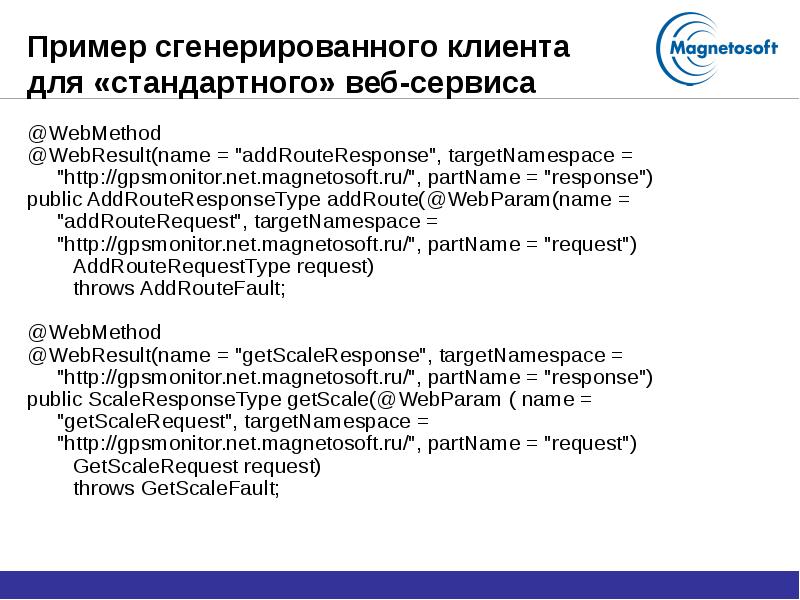 Пример сгенерированного клиента для «стандартного» веб-сервиса

Magnetosoft

@WebMethod
@WebResult(name = "addRouteResponse", targetNamespace = "http://gpsmonitor.net.magnetosoft.ru/", partName = "response")
public AddRouteResponseType addRoute(@WebParam(name = "addRouteRequest", targetNamespace = "http://gpsmonitor.net.magnetosoft.ru/", partName = "request")
AddRouteRequestType request)
throws AddRouteFault;

@WebMethod
@WebResult(name = "getScaleResponse", targetNamespace = "http://gpsmonitor.net.magnetosoft.ru/", partName = "response")
public ScaleResponseType getScale(@WebParam ( name = "getScaleRequest", targetNamespace = "http://gpsmonitor.net.magnetosoft.ru/", partName = "request")
GetScaleRequest request)
throws GetScaleFault;